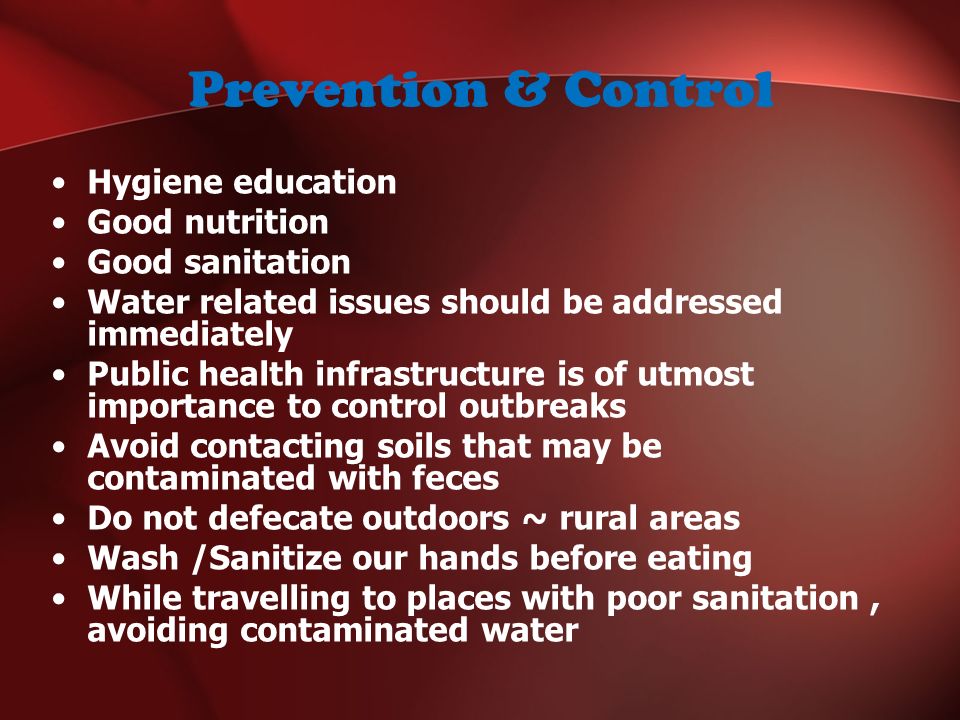 Prevention & Control

• Hygiene education
• Good nutrition
• Good sanitation
• Water related issues should be addressed immediately
• Public health infrastructure is of utmost importance to control outbreaks
• Avoid contacting soils that may be contaminated with feces
• Do not defecate outdoors ~ rural areas
• Wash /Sanitize our hands before eating
• While travelling to places with poor sanitation , avoiding contaminated water